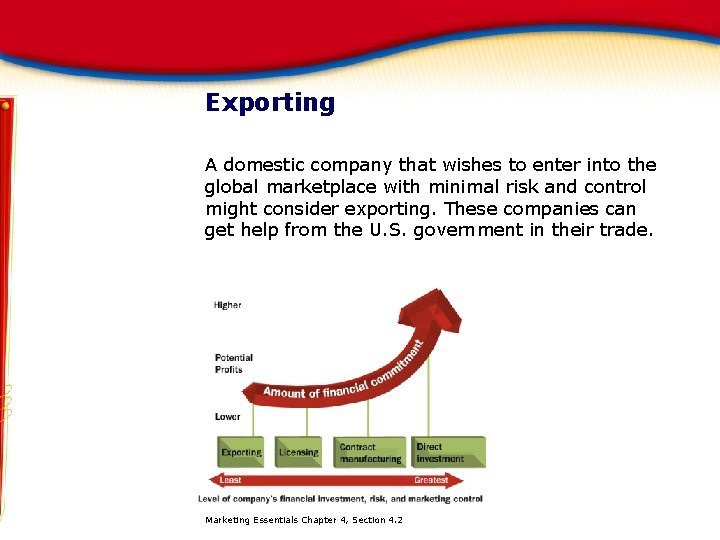 Exporting

A domestic company that wishes to enter into the global marketplace with minimal risk and control might consider exporting. These companies can get help from the U.S. government in their trade.

Higher

Potential Profits

Lower

Amount of financial commitment

Exporting

Licensing

Contract manufacturing

Direct investment

Least

Greatest

Level of company's financial investment, risk, and marketing control

Marketing Essentials Chapter 4, Section 4.2